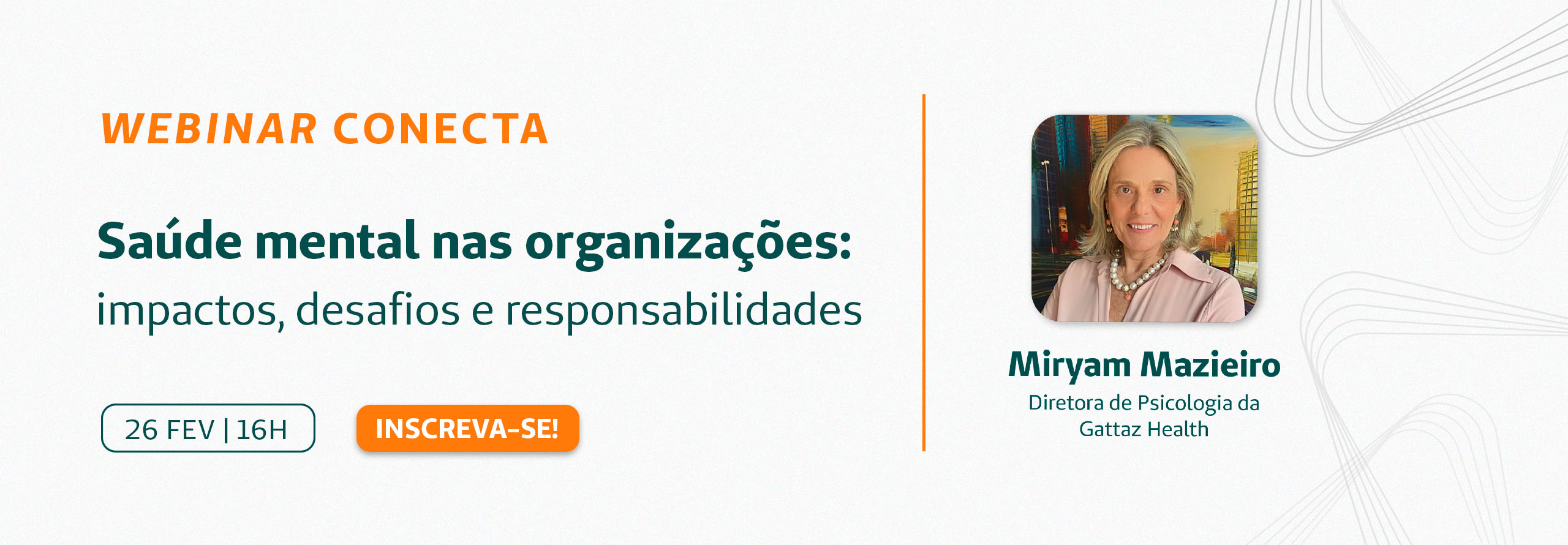 WEBINAR CONECTA

Saúde mental nas organizações: impactos, desafios e responsabilidades

26 FEV | 16H

INSCREVA-SE!

Miryam Mazieiro
Diretora de Psicologia da Gattaz Health